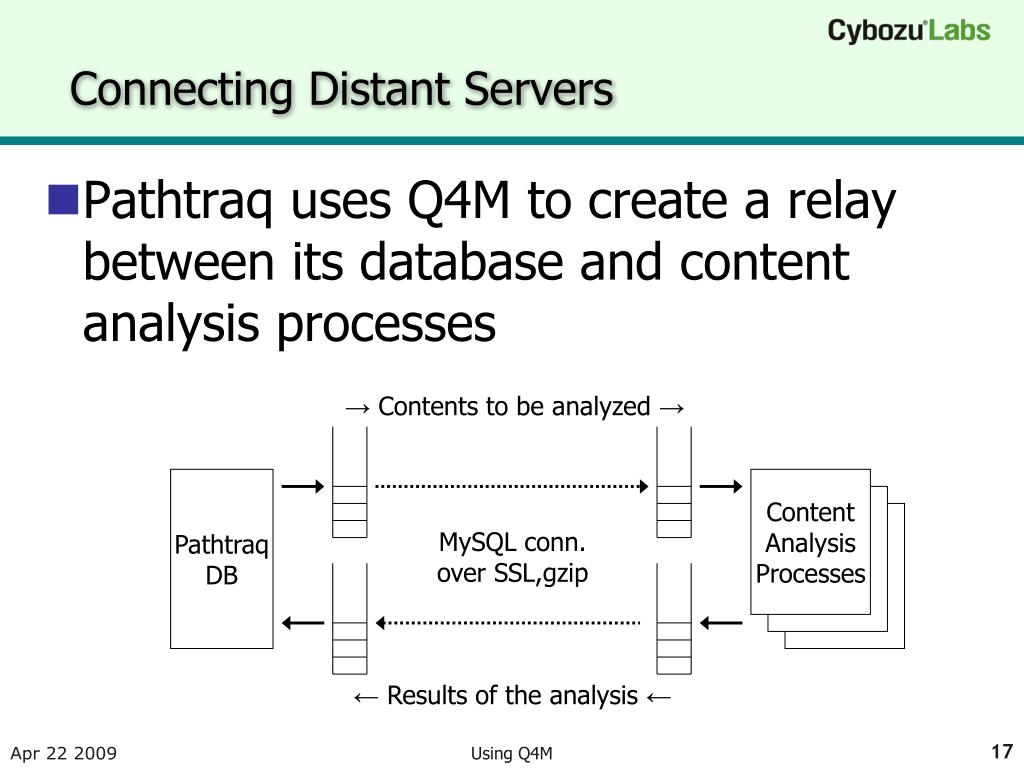 Cybozu Labs

Connecting Distant Servers

Pathtraq uses Q4M to create a relay between its database and content analysis processes

→ Contents to be analyzed →

Pathtraq DB

MySQL conn. over SSL,gzip

Content Analysis Processes

← Results of the analysis ←

Apr 22 2009

Using Q4M

17